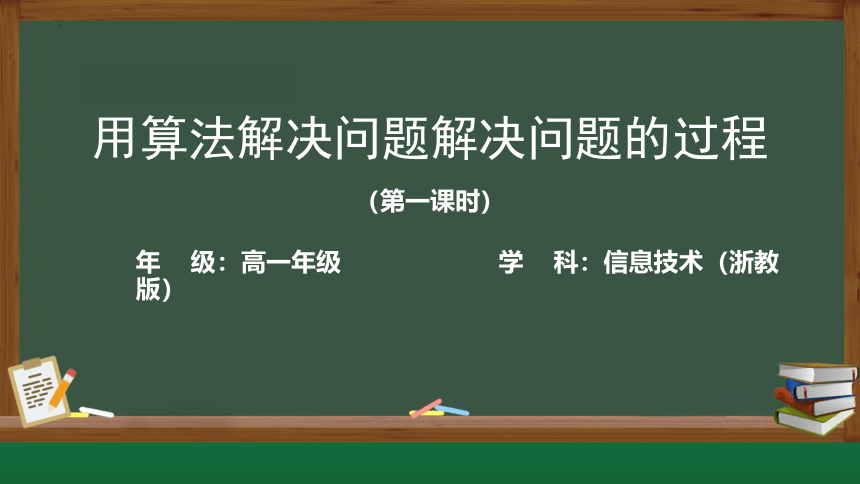 用算法解决问题解决问题的过程

（第一课时）

年　级：高一年级　　　　　　学　科：信息技术（浙教版）